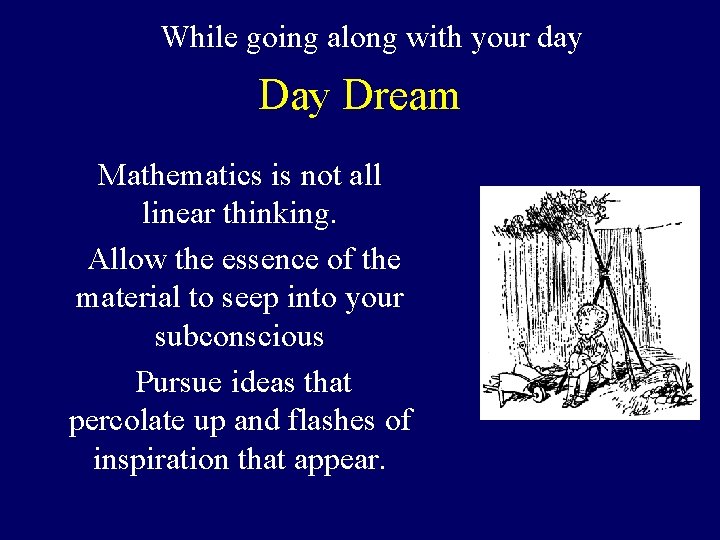 While going along with your day

Day Dream

Mathematics is not all linear thinking.

Allow the essence of the material to seep into your subconscious

Pursue ideas that percolate up and flashes of inspiration that appear.